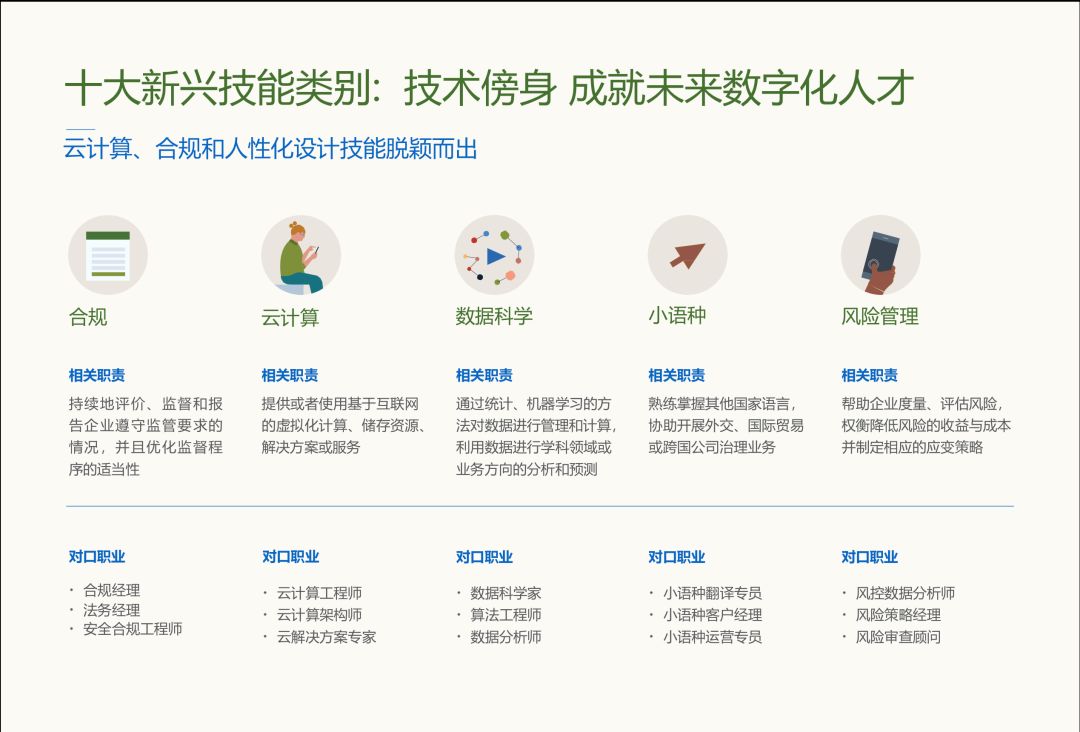 十大新兴技能类别：技术傍身 成就未来数字化人才

云计算、合规和人性化设计技能脱颖而出

合规

相关职责

持续地评价、监督和报告企业遵守监管要求的情况，并且优化监督程序的适当性

对口职业

· 合规经理
· 法务经理
· 安全合规工程师

云计算

相关职责

提供或者使用基于互联网的虚拟化计算、储存资源、解决方案或服务

对口职业

· 云计算工程师
· 云计算架构师
· 云解决方案专家

数据科学

相关职责

通过统计、机器学习的方法对数据进行管理和计算，利用数据进行学科领域或业务方向的分析和预测

对口职业

· 数据科学家
· 算法工程师
· 数据分析师

小语种

相关职责

熟练掌握其他国家语言，协助开展外交、国际贸易或跨国公司治理业务

对口职业

· 小语种翻译专员
· 小语种客户经理
· 小语种运营专员

风险管理

相关职责

帮助企业度量、评估风险，权衡降低风险的收益与成本并制定相应的应变策略

对口职业

· 风控数据分析师
· 风险策略经理
· 风险审查顾问